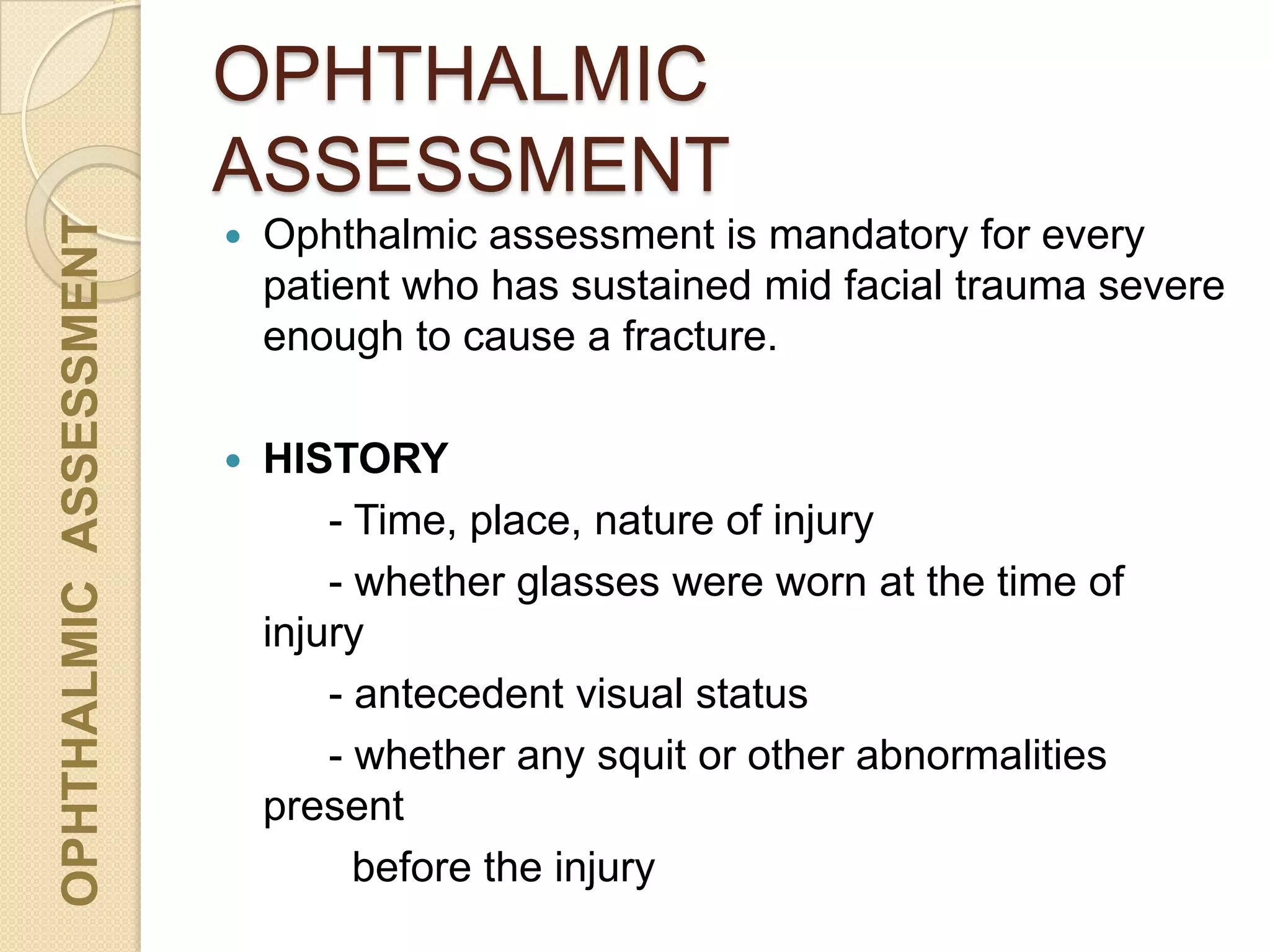 OPHTHALMIC ASSESSMENT

OPHTHALMIC ASSESSMENT

• Ophthalmic assessment is mandatory for every patient who has sustained mid facial trauma severe enough to cause a fracture.

• HISTORY

- Time, place, nature of injury

- whether glasses were worn at the time of injury

- antecedent visual status

- whether any squit or other abnormalities present before the injury